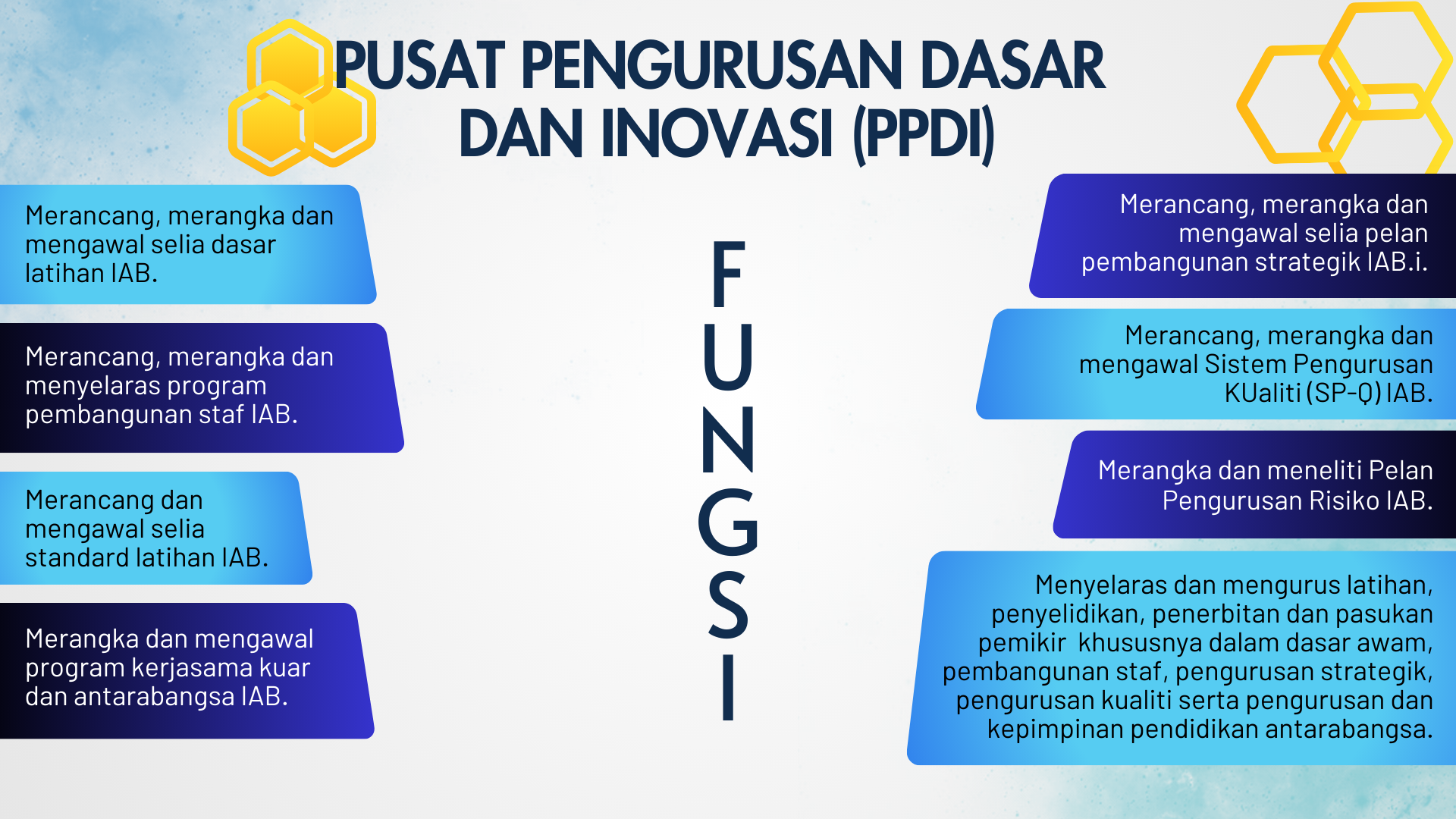 PUSAT PENGURUSAN DASAR DAN INOVASI (PPDI)

Merancang, merangka dan mengawal selia dasar latihan IAB.

Merancang, merangka dan menyelaras program pembangunan staf IAB.

Merancang dan mengawal selia standard latihan IAB.

Merangka dan mengawal program kerjasama kuar dan antarabangsa IAB.

FUNGSI

Merancang, merangka dan mengawal selia pelan pembangunan strategik IAB.i.

Merancang, merangka dan mengawal Sistem Pengurusan KUaliti (SP-Q) IAB.

Merangka dan meneliti Pelan Pengurusan Risiko IAB.

Menyelaras dan mengurus latihan, penyelidikan, penerbitan dan pasukan pemikir khususnya dalam dasar awam, pembangunan staf, pengurusan strategik, pengurusan kualiti serta pengurusan dan kepimpinan pendidikan antarabangsa.